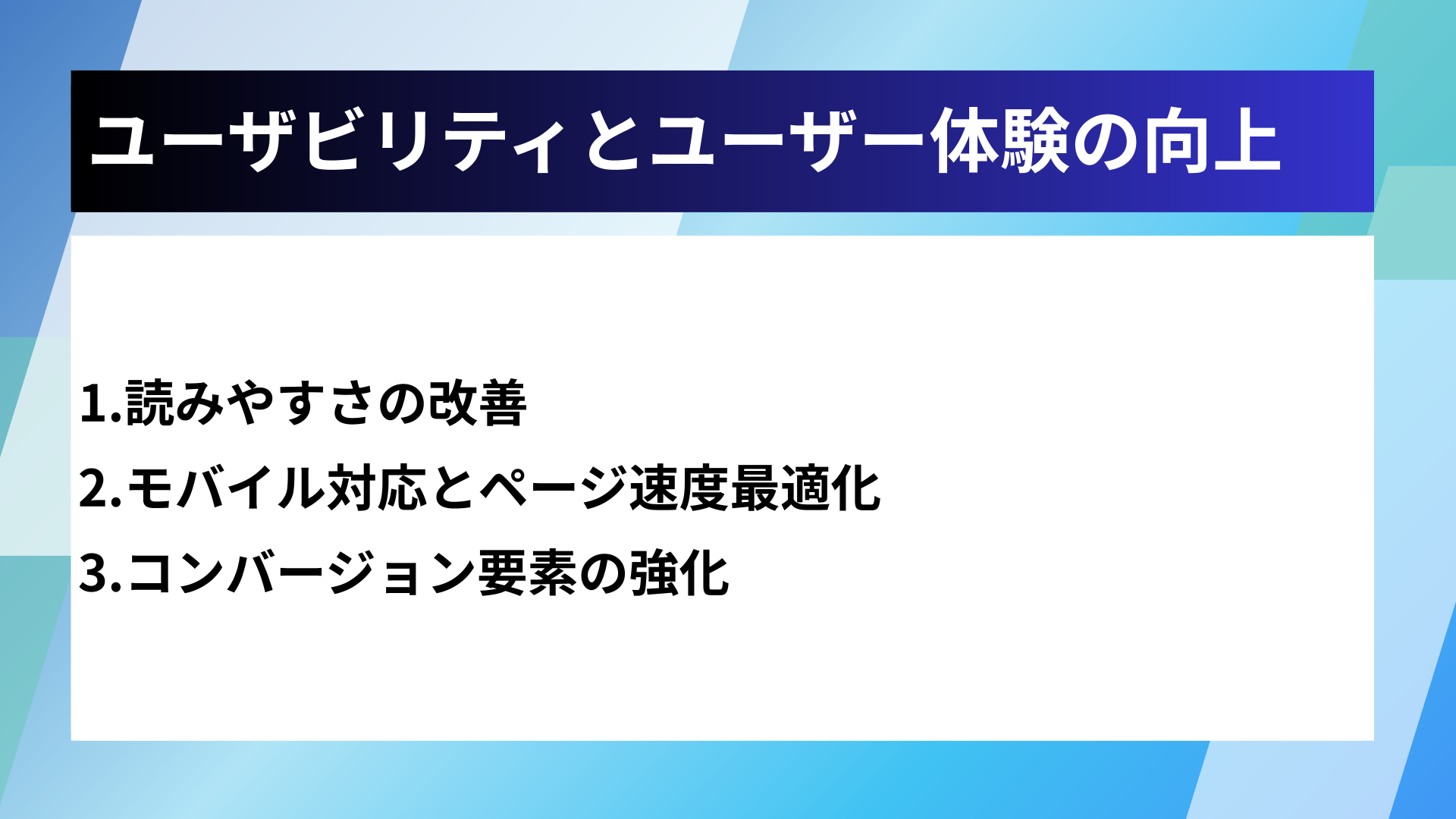 ユーザビリティとユーザー体験の向上

1.読みやすさの改善
2.モバイル対応とページ速度最適化
3.コンバージョン要素の強化